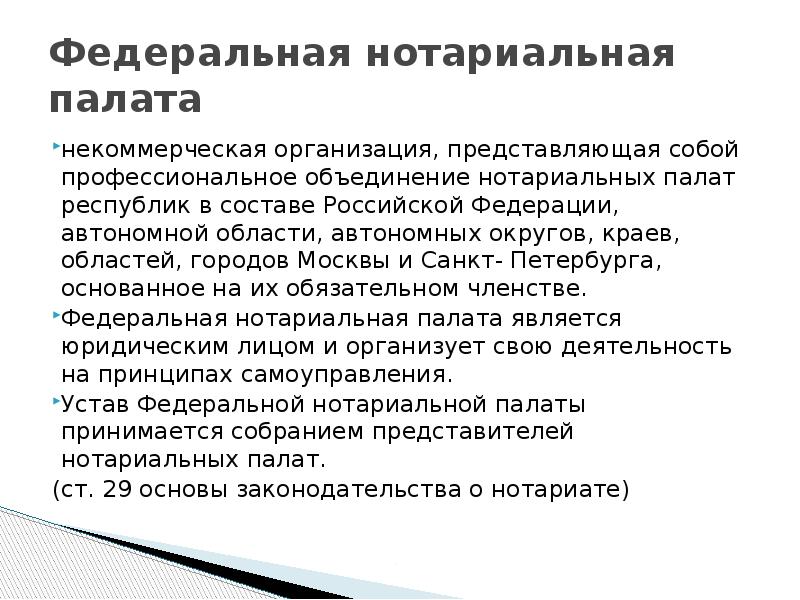 Федеральная нотариальная палата

некоммерческая организация, представляющая собой профессиональное объединение нотариальных палат республик в составе Российской Федерации, автономной области, автономных округов, краев, областей, городов Москвы и Санкт- Петербурга, основанное на их обязательном членстве.

Федеральная нотариальная палата является юридическим лицом и организует свою деятельность на принципах самоуправления.

Устав Федеральной нотариальной палаты принимается собранием представителей нотариальных палат.

(ст. 29 основы законодательства о нотариате)